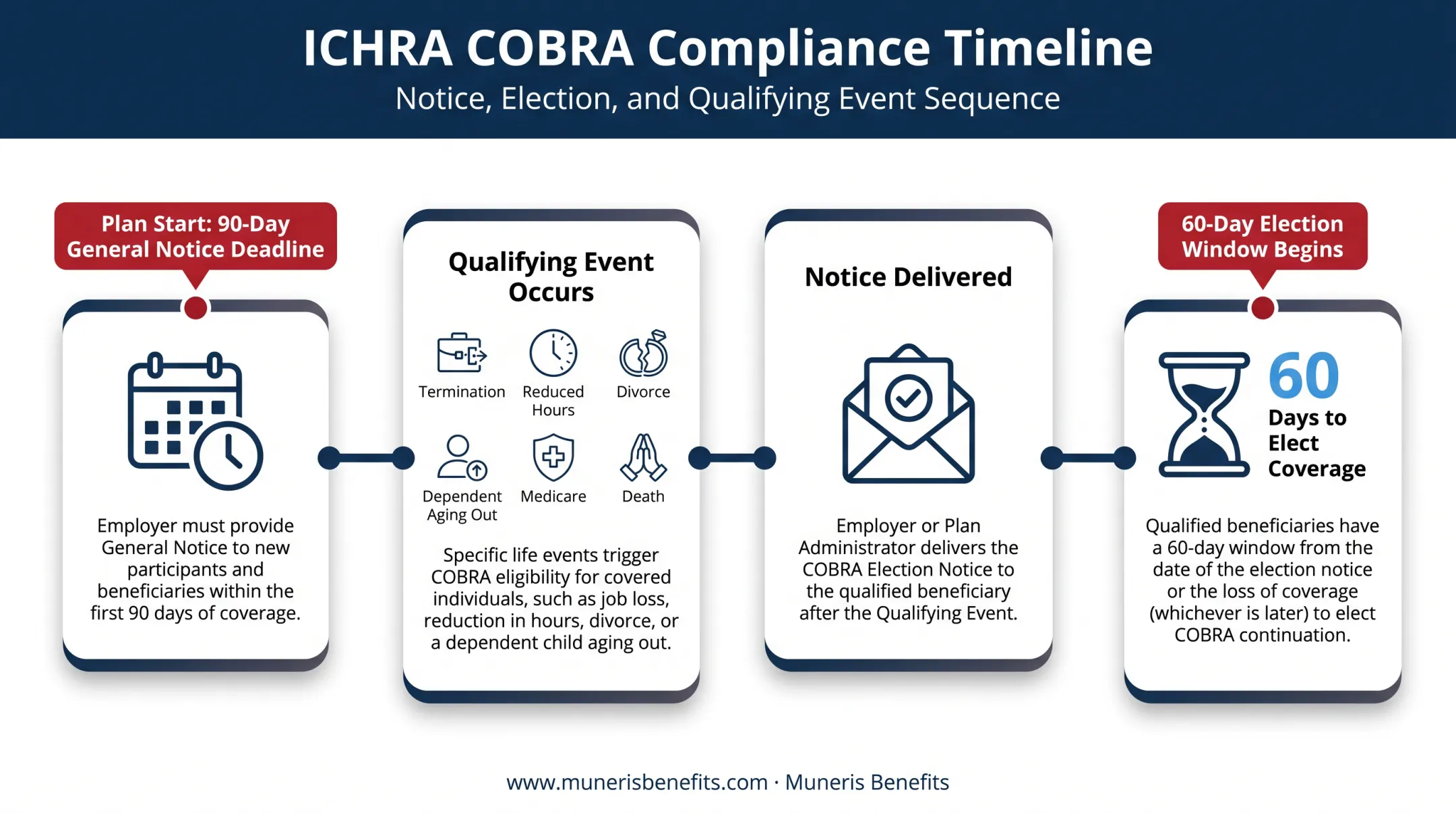 ICHRA COBRA Compliance Timeline

Notice, Election, and Qualifying Event Sequence

Plan Start: 90-Day General Notice Deadline

Employer must provide General Notice to new participants and beneficiaries within the first 90 days of coverage.

Qualifying Event Occurs

Termination

Reduced Hours

Divorce

Dependent Aging Out

Medicare

Death

Specific life events trigger COBRA eligibility for covered individuals, such as job loss, reduction in hours, divorce, or a dependent child aging out.

Notice Delivered

Employer or Plan Administrator delivers the COBRA Election Notice to the qualified beneficiary after the Qualifying Event.

60-Day Election Window Begins

60

Days to Elect Coverage

Qualified beneficiaries have a 60-day window from the date of the election notice or the loss of coverage (whichever is later) to elect COBRA continuation.

www.munerisbenefits.com · Muneris Benefits